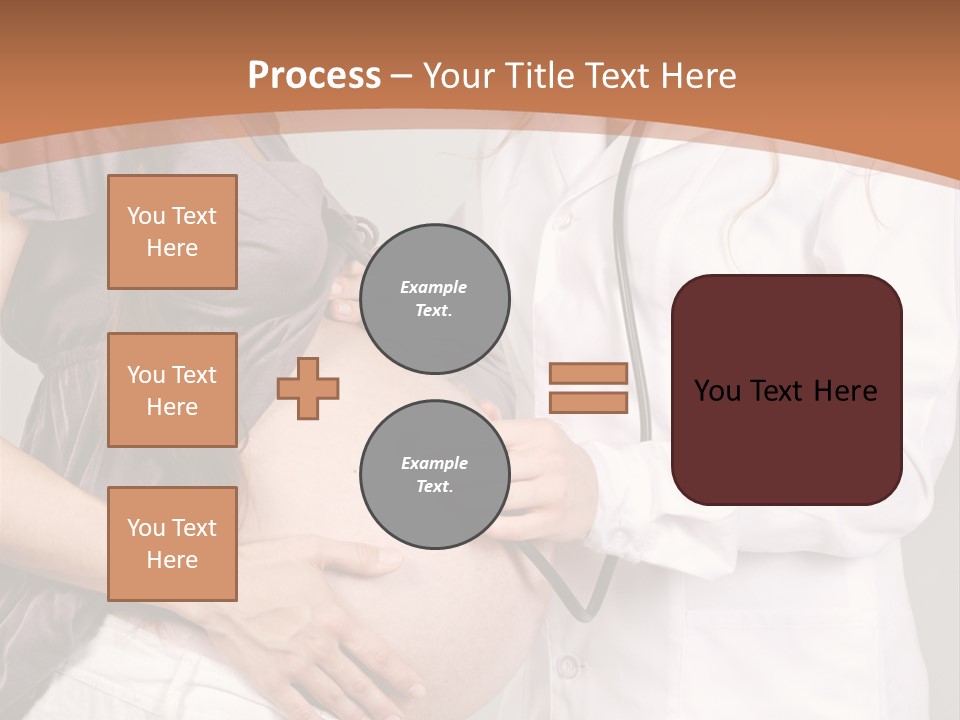 Process – Your Title Text Here

You Text Here

You Text Here

You Text Here

Example Text.

Example Text.

You Text Here